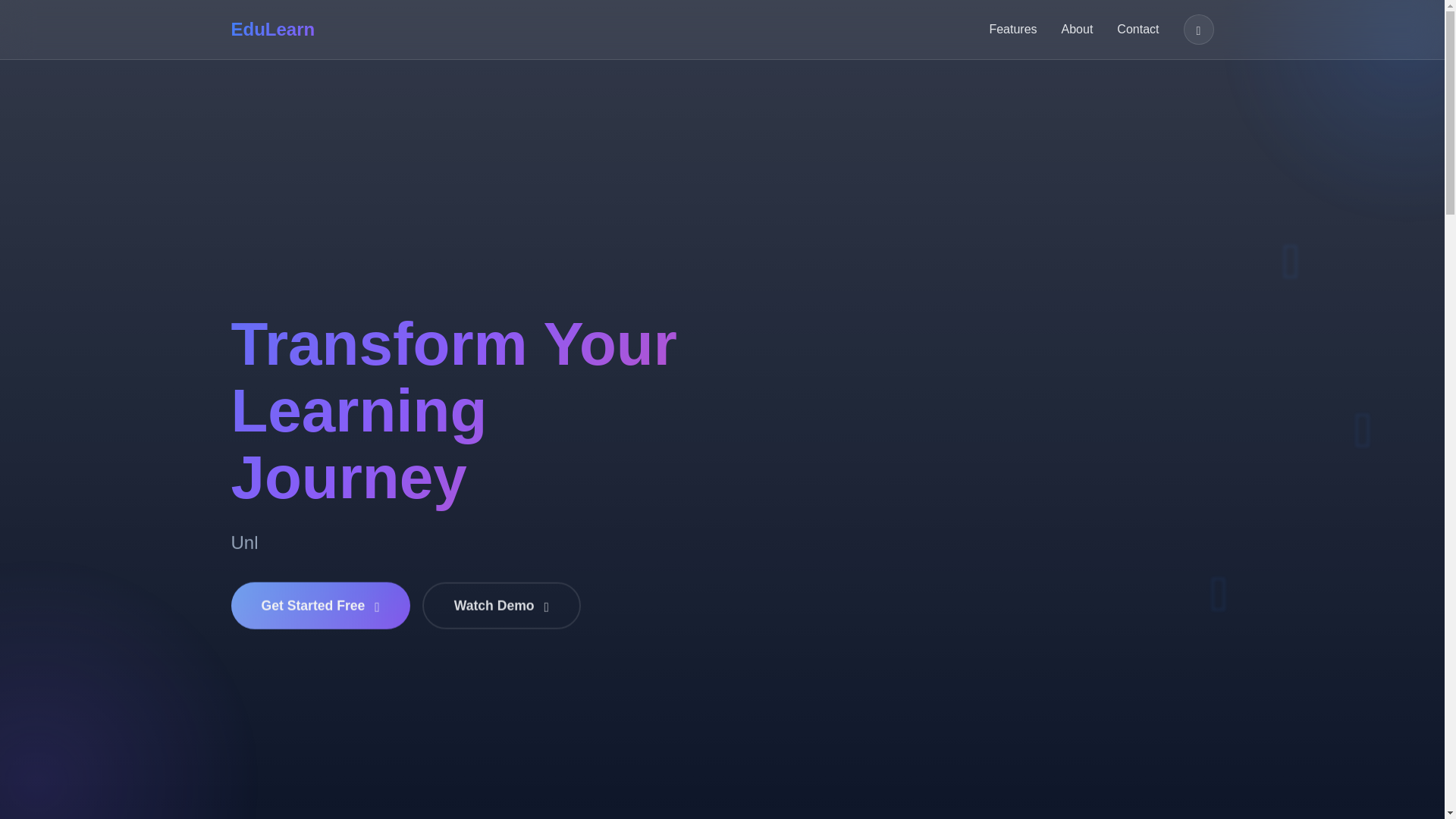 EduLearn

Features About Contact

Transform Your Learning Journey

Unl

Get Started Free

Watch Demo